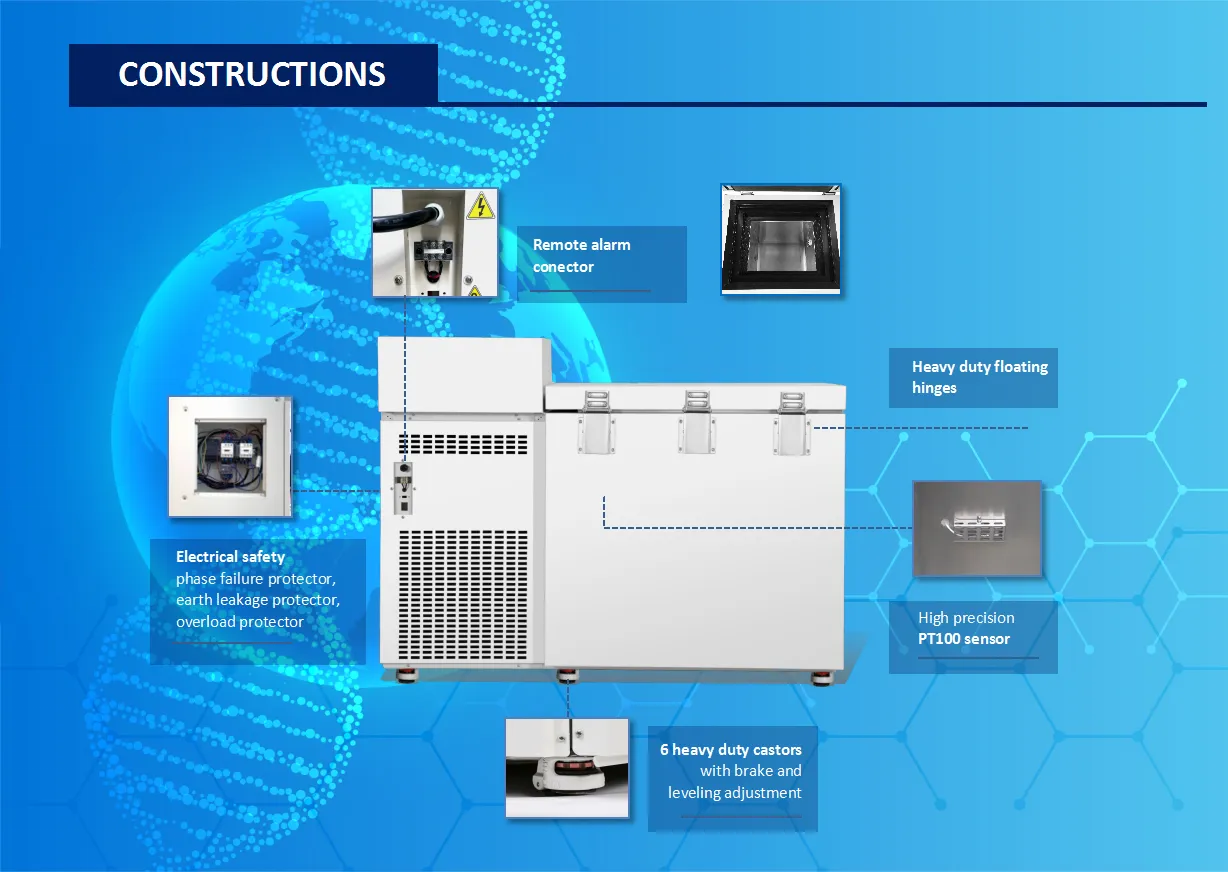 CONSTRUCTIONS

Remote alarm conector

Heavy duty floating hinges

Electrical safety
phase failure protector, earth leakage protector, overload protector

High precision
PT100 sensor

6 heavy duty castors
with brake and leveling adjustment